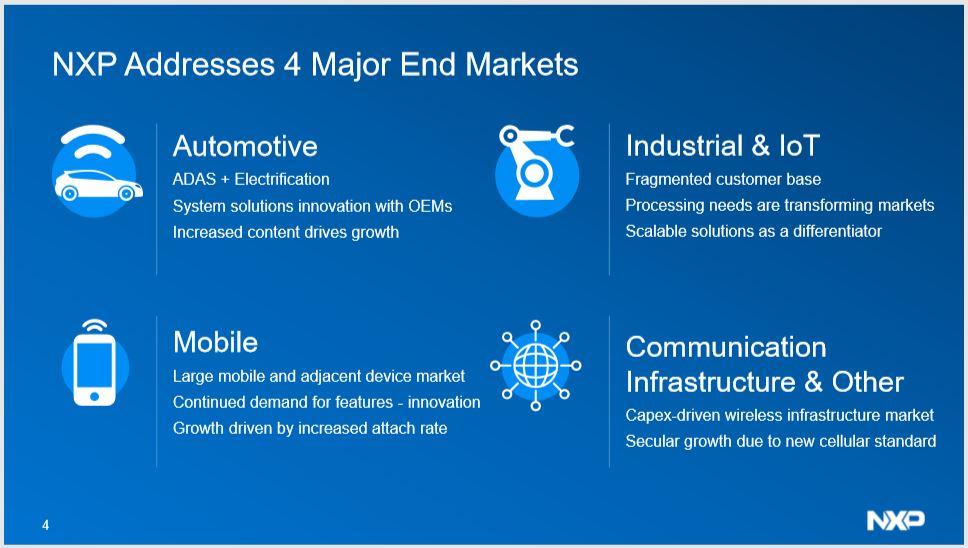 NXP Addresses 4 Major End Markets

Automotive
ADAS + Electrification
System solutions innovation with OEMs
Increased content drives growth

Industrial & IoT
Fragmented customer base
Processing needs are transforming markets
Scalable solutions as a differentiator

Mobile
Large mobile and adjacent device market
Continued demand for features - innovation
Growth driven by increased attach rate

Communication Infrastructure & Other
Capex-driven wireless infrastructure market
Secular growth due to new cellular standard

4

NXP